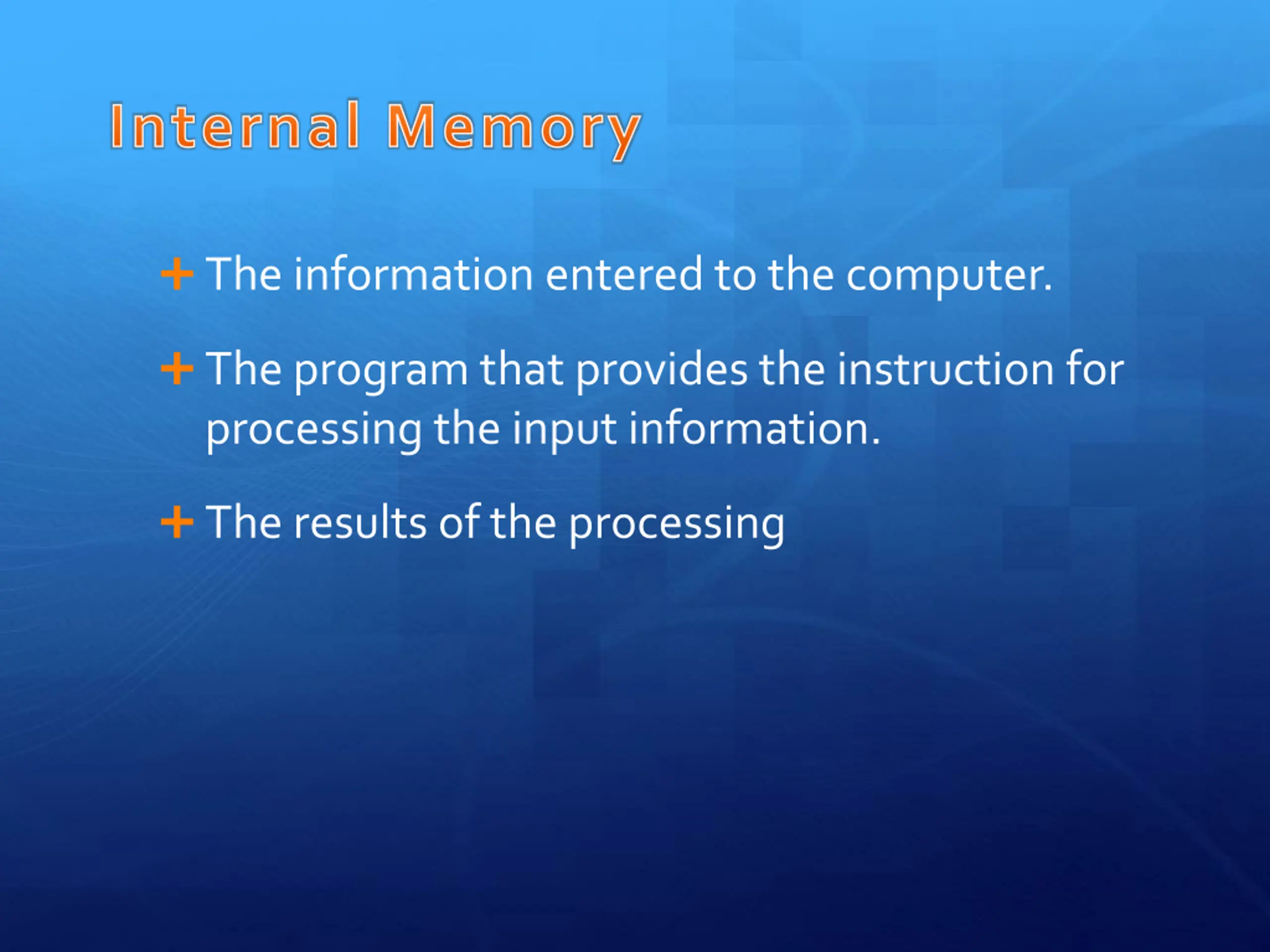 Internal Memory

+ The information entered to the computer.

+ The program that provides the instruction for processing the input information.

+ The results of the processing